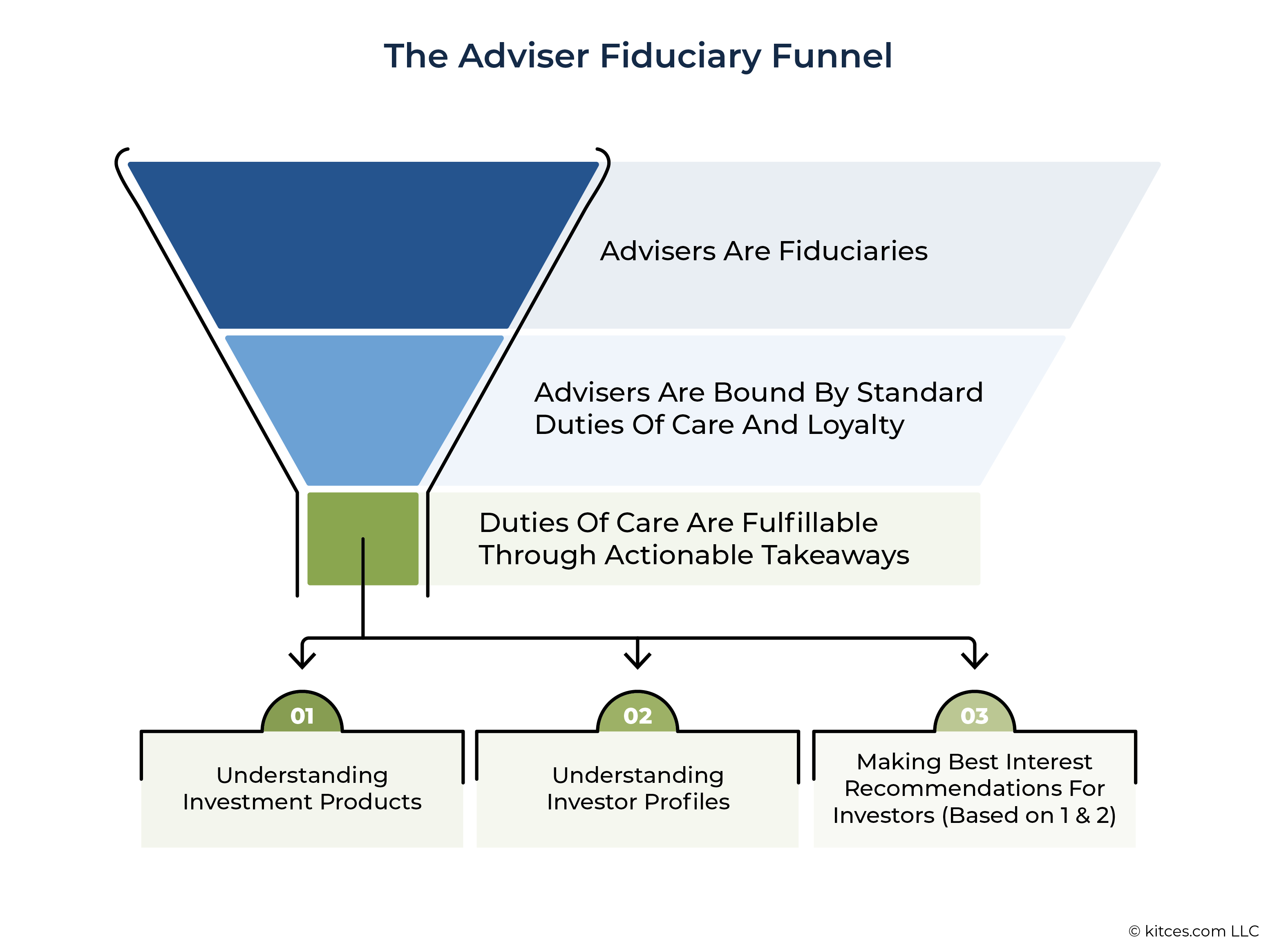 The Adviser Fiduciary Funnel

Advisers Are Fiduciaries

Advisers Are Bound By Standard Duties Of Care And Loyalty

Duties Of Care Are Fulfillable Through Actionable Takeaways

01
Understanding Investment Products

02
Understanding Investor Profiles

03
Making Best Interest Recommendations For Investors (Based on 1 & 2)

© kitces.com LLC